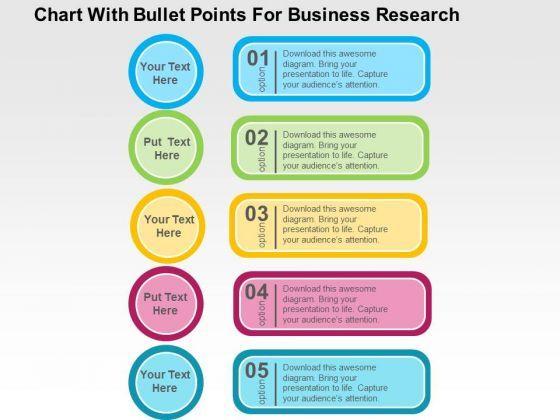 Chart With Bullet Points For Business Research

Your Text Here

01 option

Download this awesome diagram. Bring your presentation to life. Capture your audience's attention.

Put Text Here

02 option

Download this awesome diagram. Bring your presentation to life. Capture your audience's attention.

Your Text Here

03 option

Download this awesome diagram. Bring your presentation to life. Capture your audience's attention.

Put Text Here

04 option

Download this awesome diagram. Bring your presentation to life. Capture your audience's attention.

Your Text Here

05 option

Download this awesome diagram. Bring your presentation to life. Capture your audience's attention.